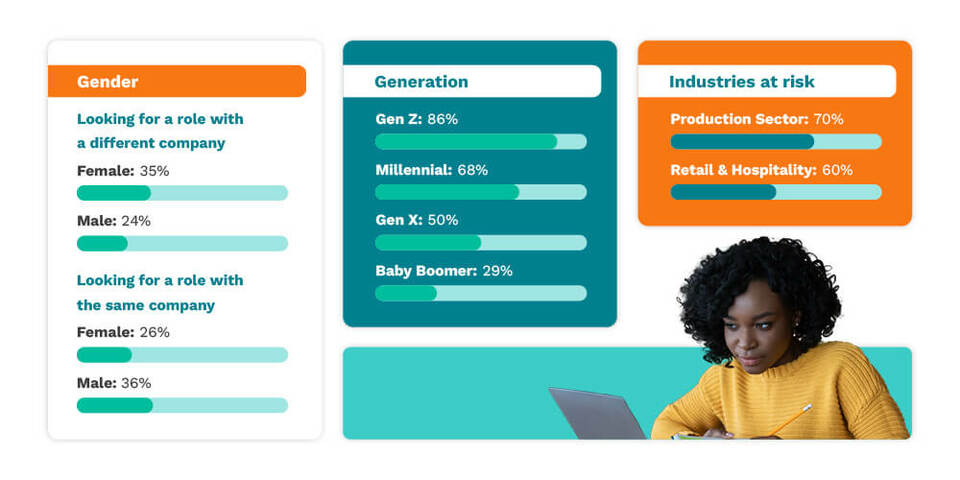 Gender

Looking for a role with a different company

Female: 35%

Male: 24%

Looking for a role with the same company

Female: 26%

Male: 36%

Generation

Gen Z: 86%

Millennial: 68%

Gen X: 50%

Baby Boomer: 29%

Industries at risk

Production Sector: 70%

Retail & Hospitality: 60%